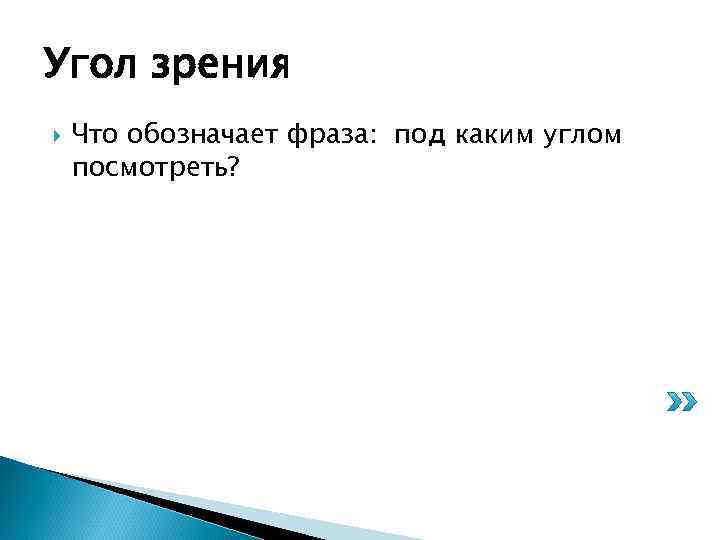 Угол зрения

Что обозначает фраза:  под каким углом посмотреть?